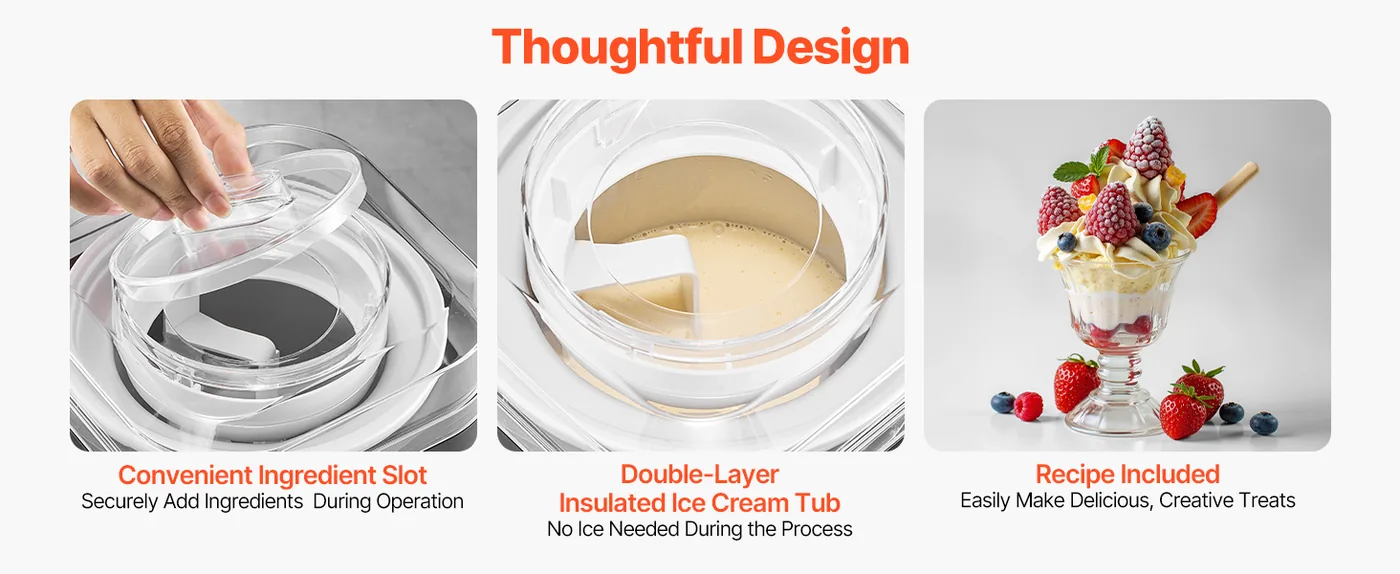 Thoughtful Design

Convenient Ingredient Slot
Securely Add Ingredients During Operation

Double-Layer
Insulated Ice Cream Tub
No Ice Needed During the Process

Recipe Included
Easily Make Delicious, Creative Treats